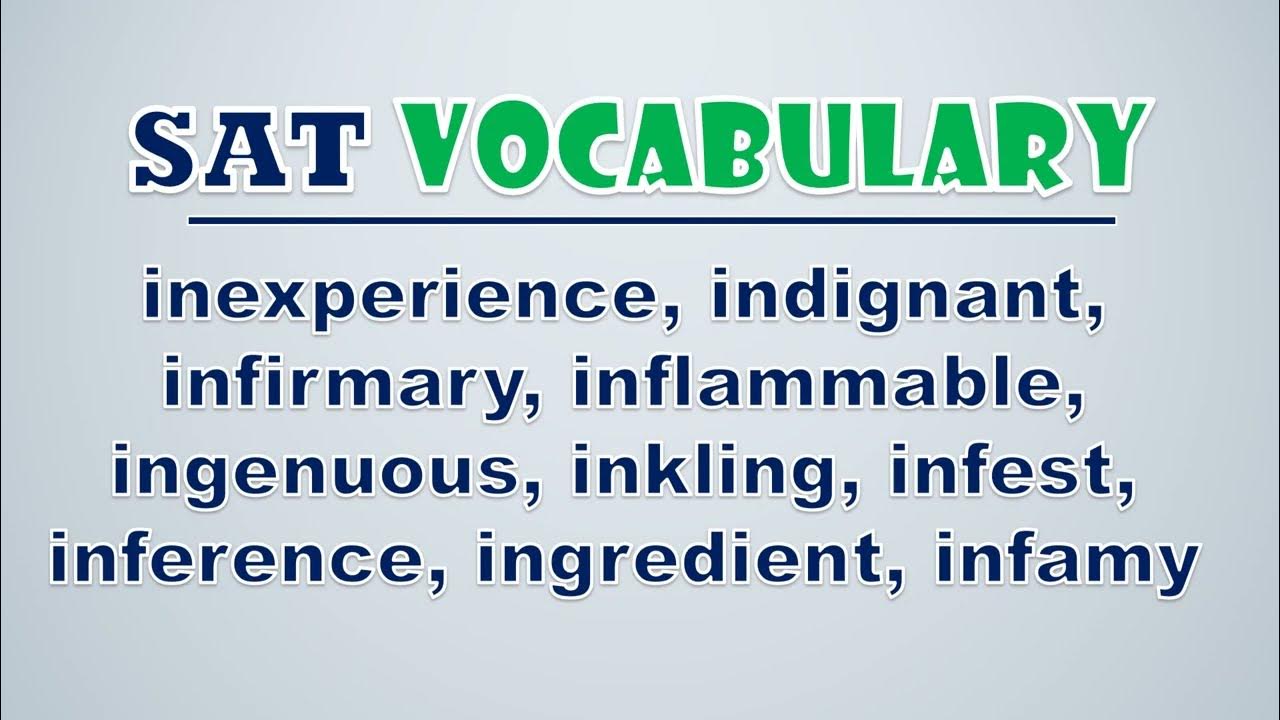 SAT VOCABULARY

inexperience, indignant, infirmary, inflammable, ingenuous, inkling, infest, inference, ingredient, infamy